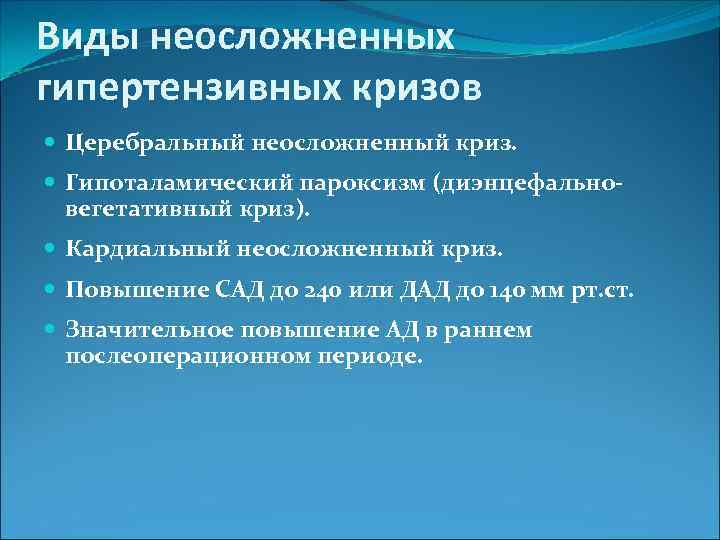 Виды неосложненных гипертензивных кризов

Церебральный неосложненный криз.

Гипоталамический пароксизм (диэнцефально-вегетативный криз).

Кардиальный неосложненный криз.

Повышение САД до 240 или ДАД до 140 мм рт.ст.

Значительное повышение АД в раннем послеоперационном периоде.